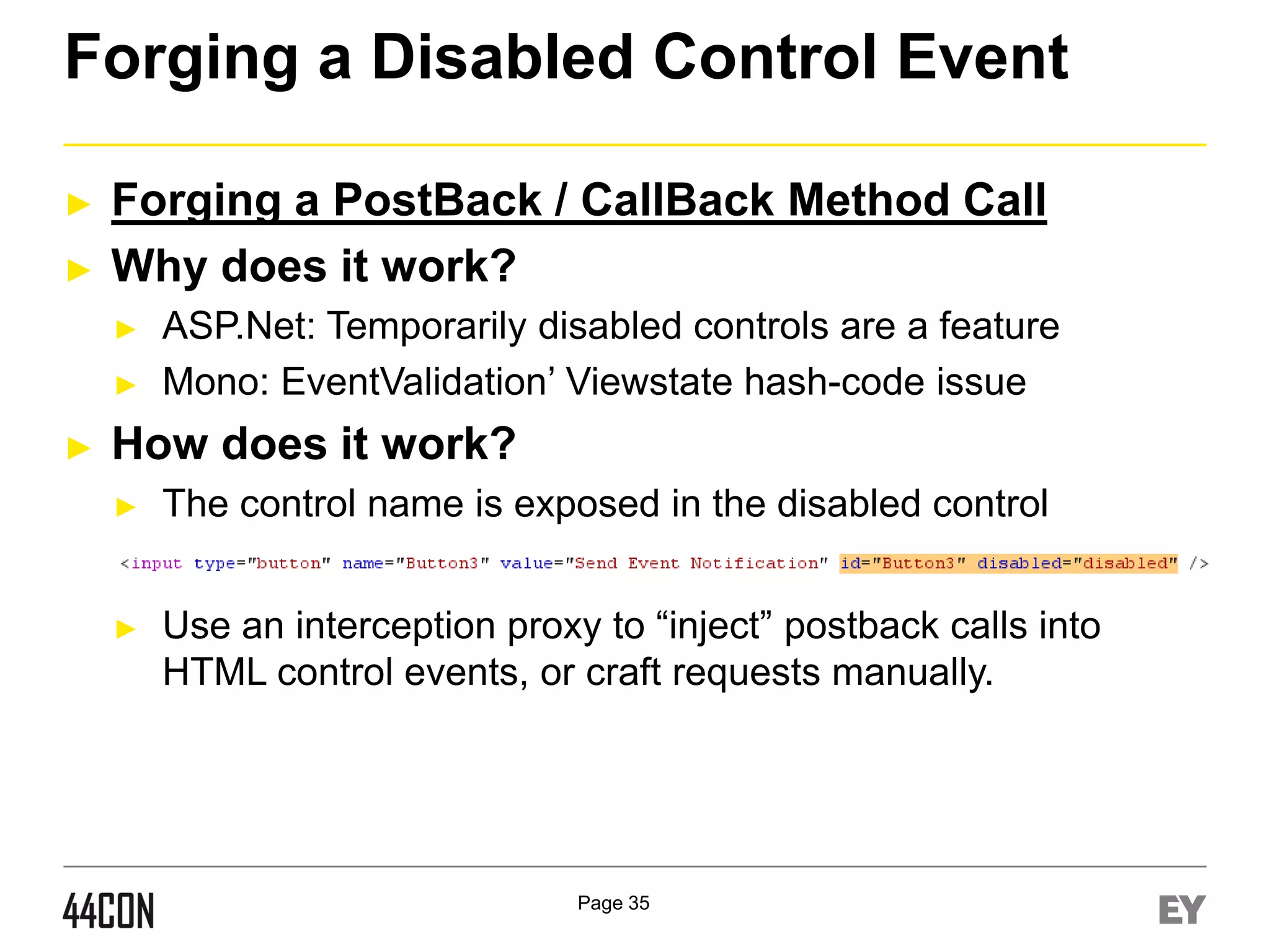 Forging a Disabled Control Event

► Forging a PostBack / CallBack Method Call
► Why does it work?
► ASP.Net: Temporarily disabled controls are a feature
► Mono: EventValidation' Viewstate hash-code issue
► How does it work?
► The control name is exposed in the disabled control

<input type="button" name="Button3" value="Send Event Notification" id="Button3" disabled="disabled" />

► Use an interception proxy to "inject" postback calls into HTML control events, or craft requests manually.

44CON
Page 35
EY